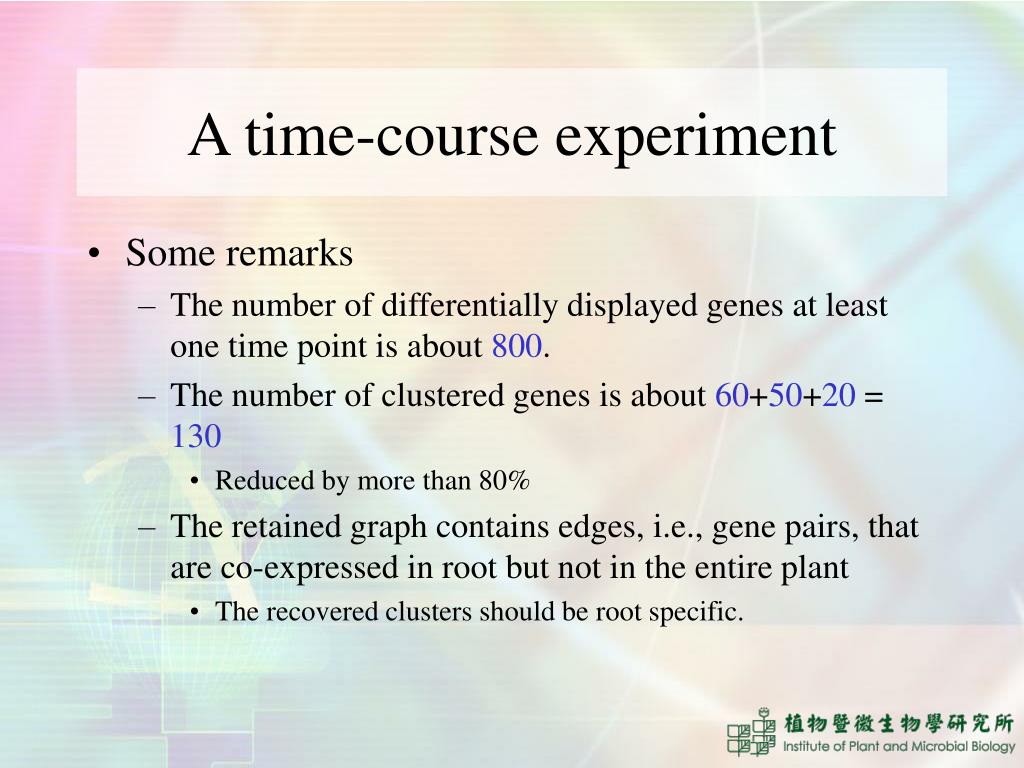 A time-course experiment

• Some remarks
  – The number of differentially displayed genes at least one time point is about 800.
  – The number of clustered genes is about 60+50+20 = 130
    • Reduced by more than 80%
  – The retained graph contains edges, i.e., gene pairs, that are co-expressed in root but not in the entire plant
    • The recovered clusters should be root specific.

植物暨微生物學研究所
Institute of Plant and Microbial Biology